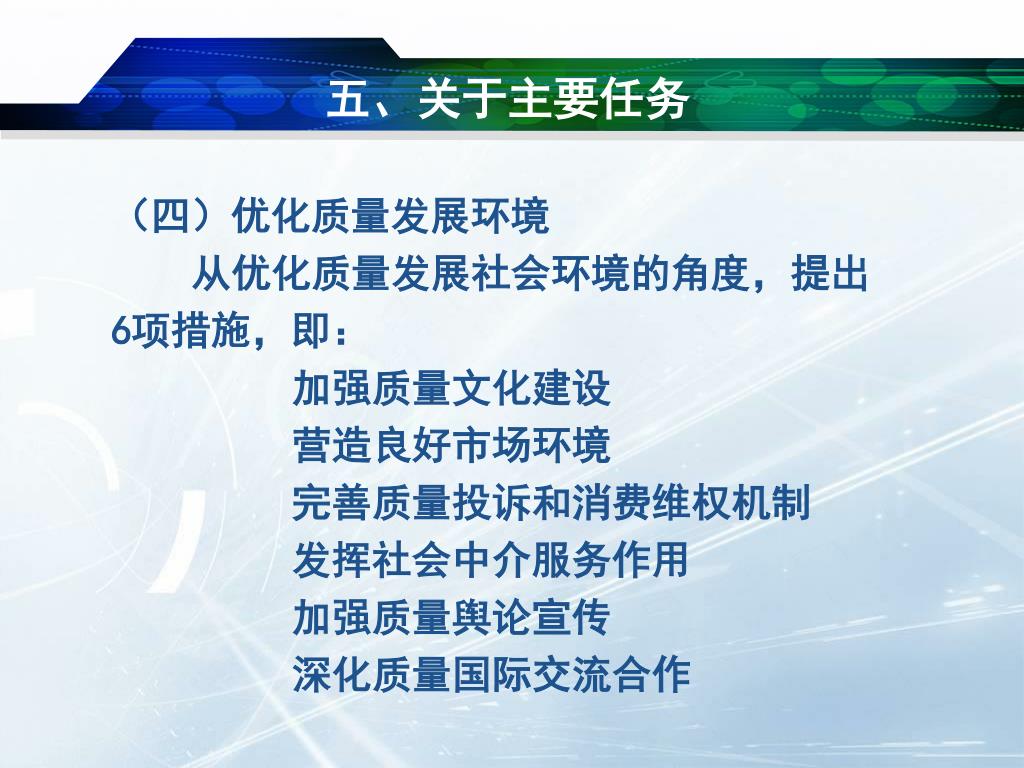 五、关于主要任务

（四）优化质量发展环境

从优化质量发展社会环境的角度，提出6项措施，即：

加强质量文化建设
营造良好市场环境
完善质量投诉和消费维权机制
发挥社会中介服务作用
加强质量舆论宣传
深化质量国际交流合作